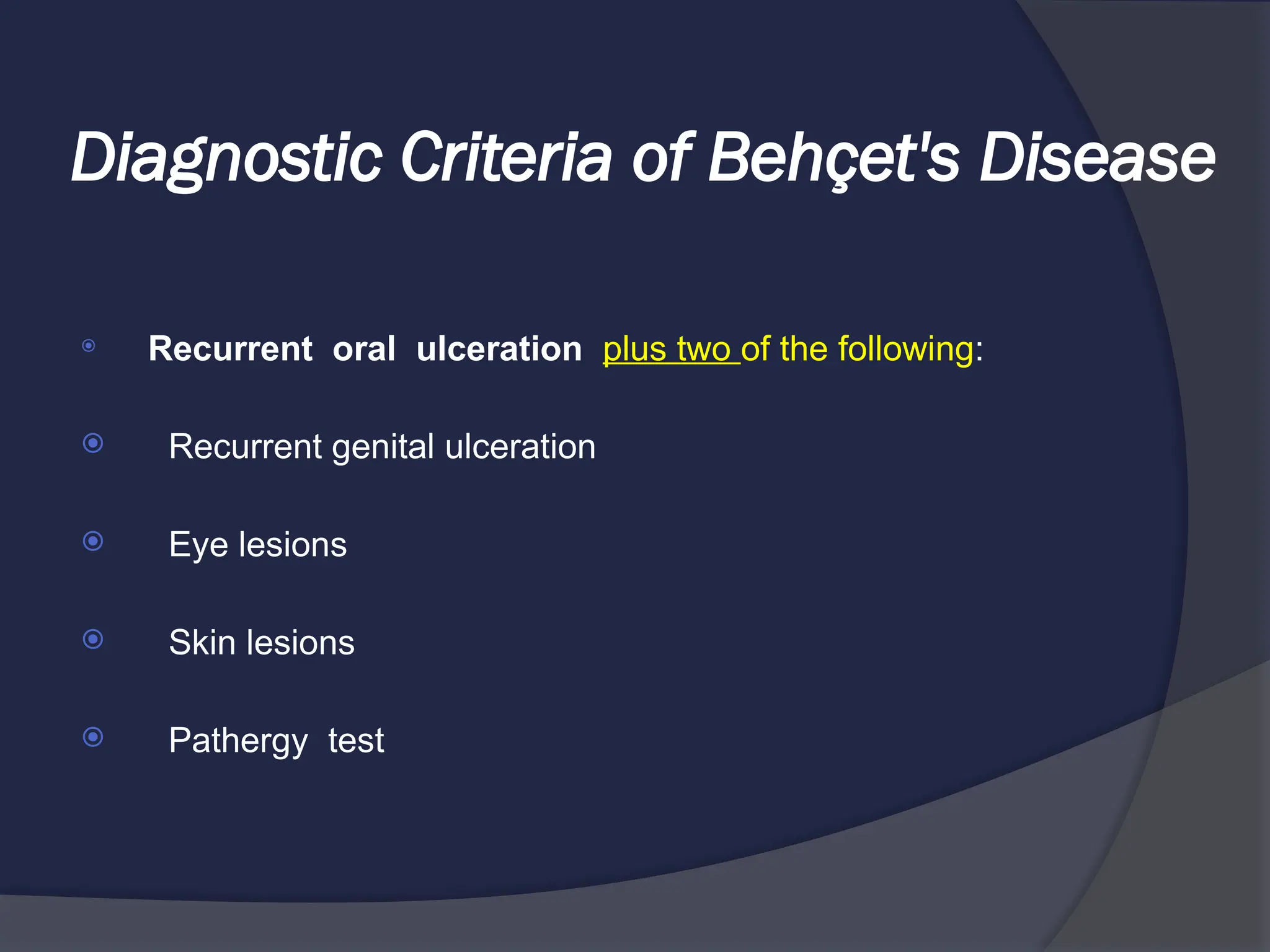 Diagnostic Criteria of Behçet's Disease

Recurrent oral ulceration plus two of the following:

Recurrent genital ulceration

Eye lesions

Skin lesions

Pathergy test